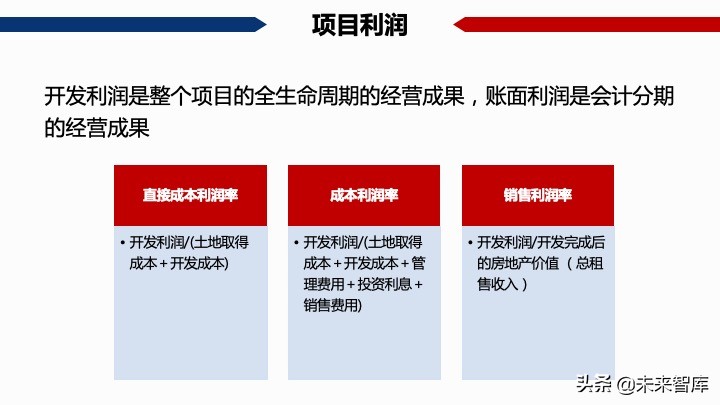 项目利润

开发利润是整个项目的全生命周期的经营成果，账面利润是会计分期的经营成果

直接成本利润率

• 开发利润/(土地取得成本＋开发成本)

成本利润率

• 开发利润/(土地取得成本＋开发成本＋管理费用＋投资利息＋销售费用)

销售利润率

• 开发利润/开发完成后的房地产价值（总租售收入）

头条 @未来智库